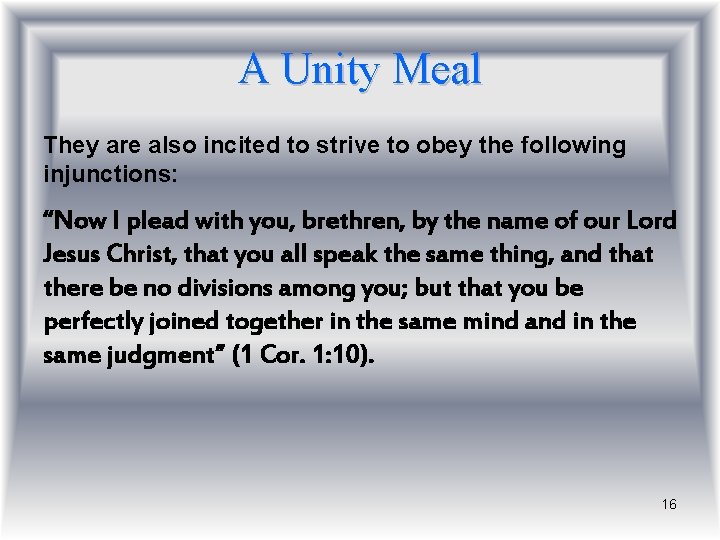 A Unity Meal

They are also incited to strive to obey the following injunctions:

“Now I plead with you, brethren, by the name of our Lord Jesus Christ, that you all speak the same thing, and that there be no divisions among you; but that you be perfectly joined together in the same mind and in the same judgment” (1 Cor. 1:10).

16